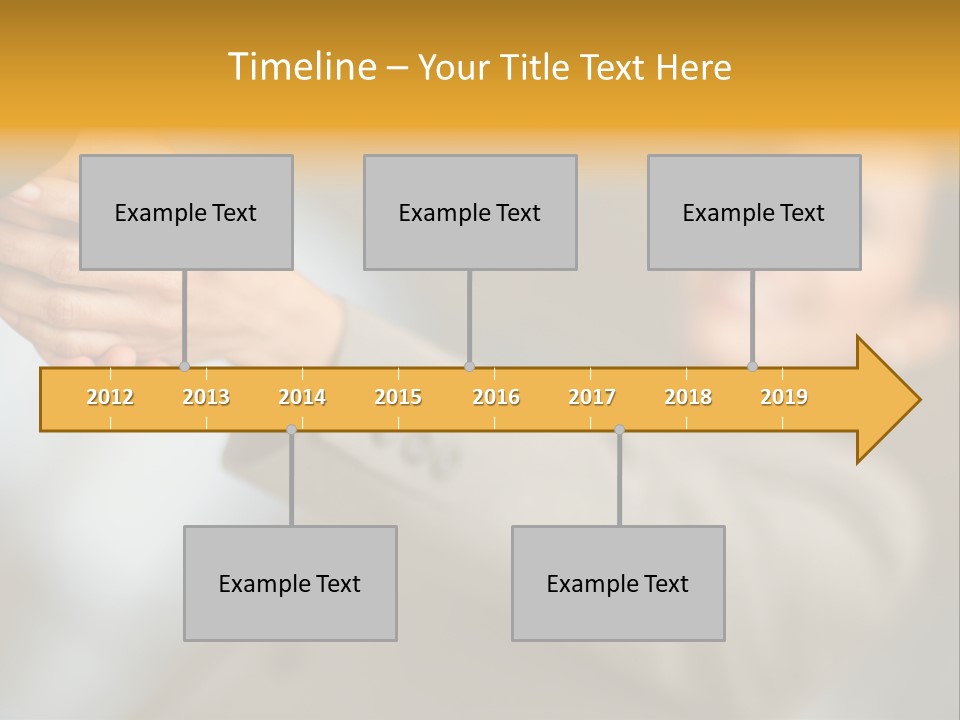 Timeline – Your Title Text Here

Example Text

Example Text

Example Text

2012 2013 2014 2015 2016 2017 2018 2019

Example Text

Example Text